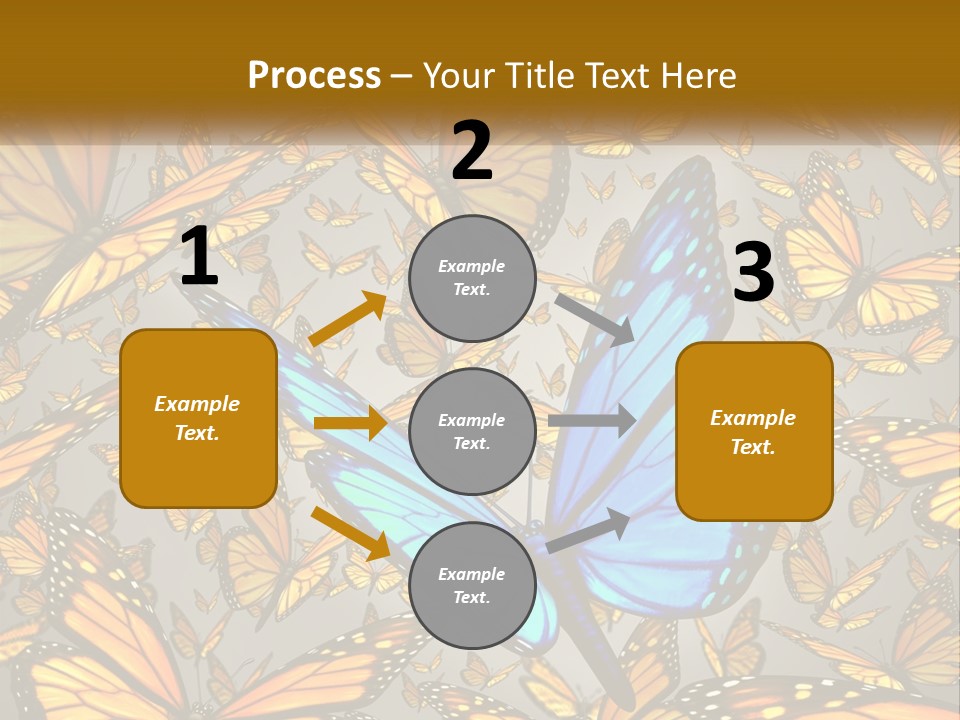 Process – Your Title Text Here

1

Example Text.

2

Example Text.

Example Text.

Example Text.

3

Example Text.